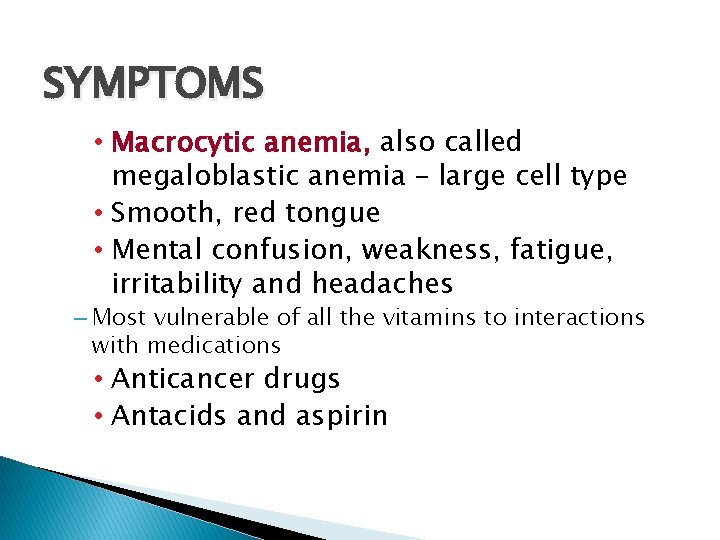 SYMPTOMS

• Macrocytic anemia, also called megaloblastic anemia – large cell type
• Smooth, red tongue
• Mental confusion, weakness, fatigue, irritability and headaches

– Most vulnerable of all the vitamins to interactions with medications
• Anticancer drugs
• Antacids and aspirin